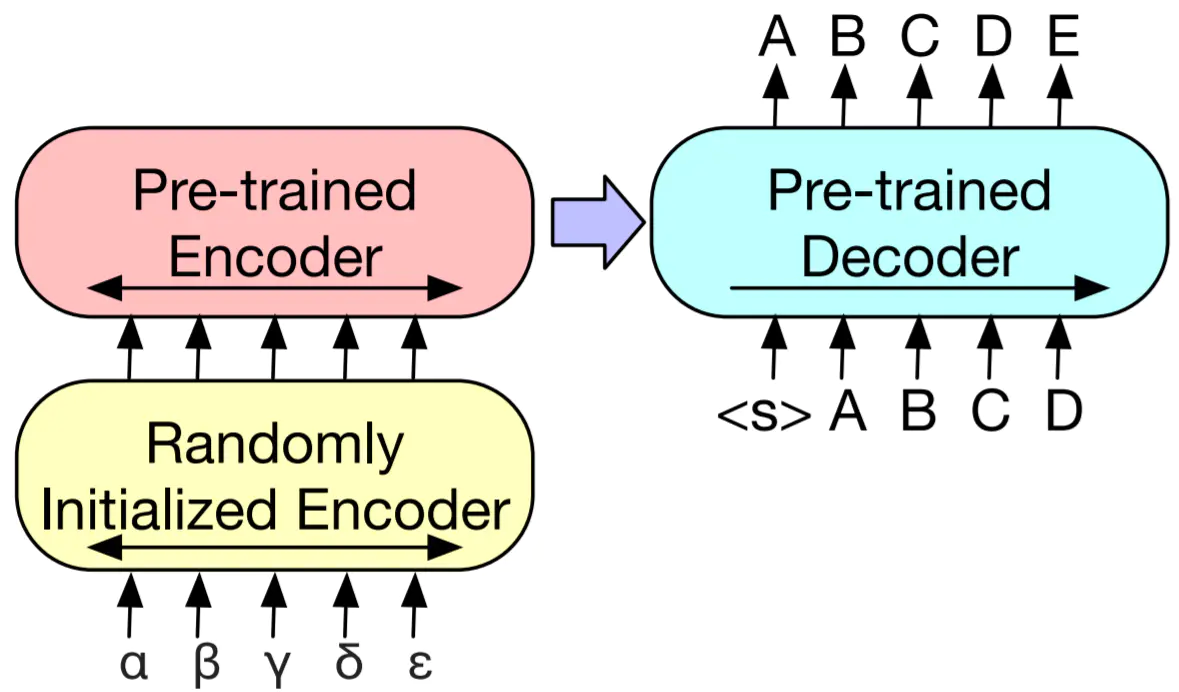 A B C D E

Pre-trained Encoder

Pre-trained Decoder

<s> A B C D

Randomly Initialized Encoder

α β γ δ ε